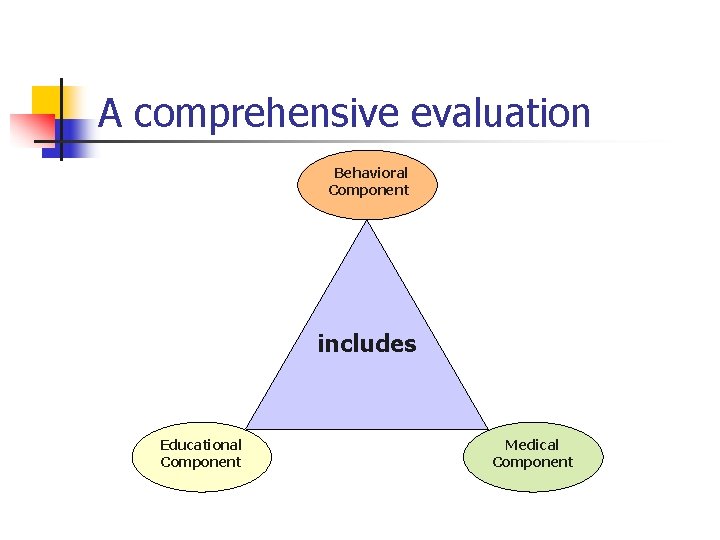 A comprehensive evaluation

Behavioral Component

includes

Educational Component

Medical Component